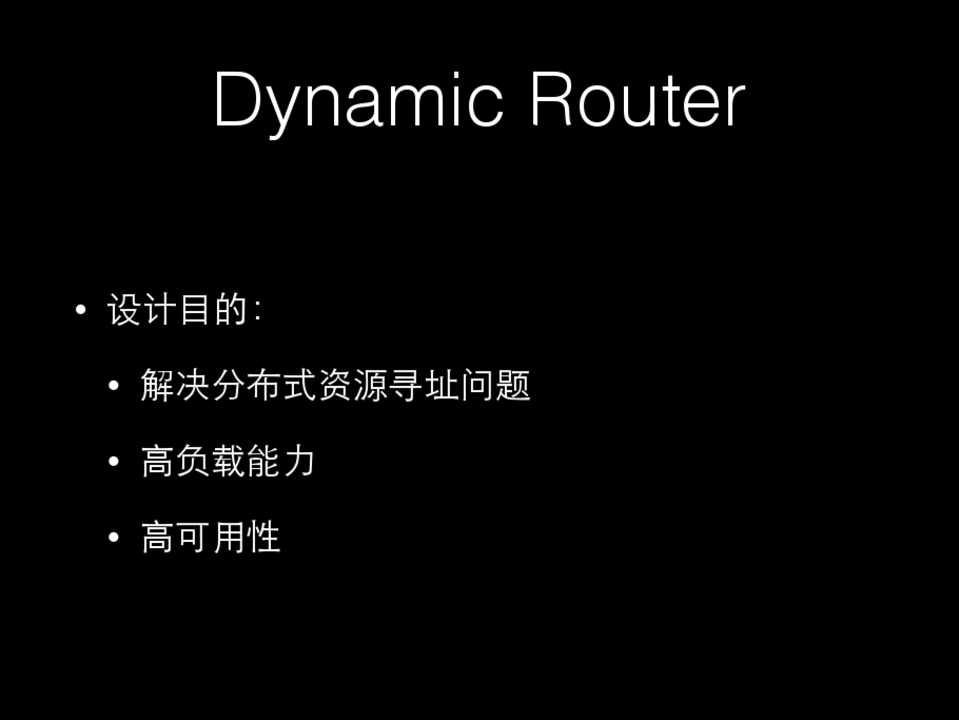 Dynamic Router

• 设计目的:

• 解决分布式资源寻址问题

• 高负载能力

• 高可用性